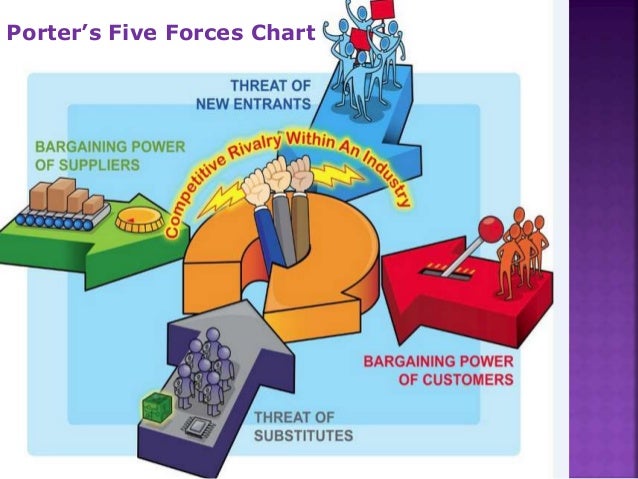 Porter's Five Forces Chart

THREAT OF NEW ENTRANTS

BARGAINING POWER OF SUPPLIERS

Competitive Rivalry Within An Industry

BARGAINING POWER OF CUSTOMERS

THREAT OF SUBSTITUTES